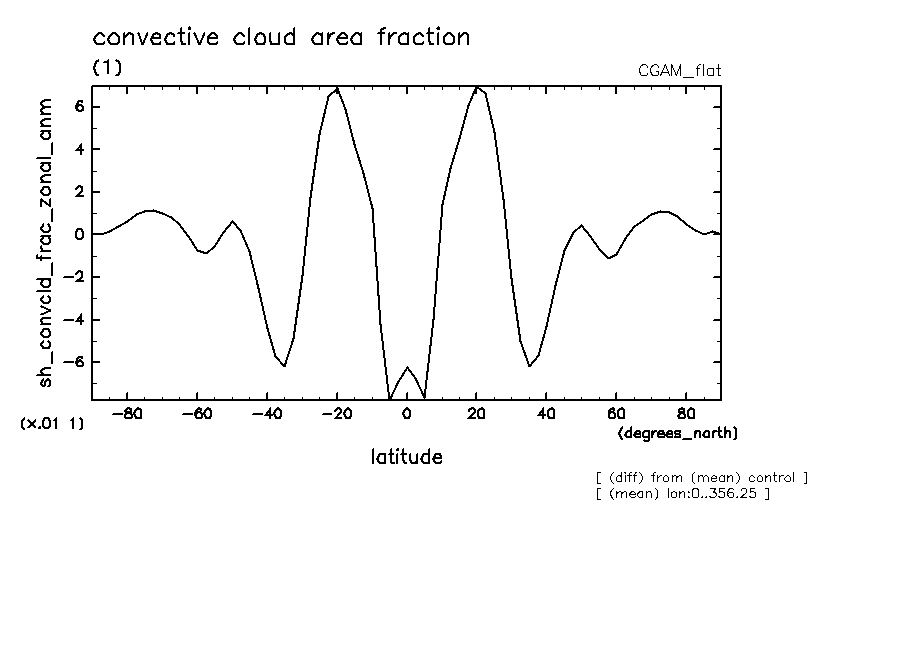 convective cloud area fraction

(1)

CGAM_flat

sh_convcld_frac_zonal_anm

6
4
2
0
−2
−4
−6

(×.01 1)

−80 −60 −40 −20 0 20 40 60 80

(degrees_north)

latitude

[ (diff) from (mean) control ]
[ (mean) lon:0..356.25 ]